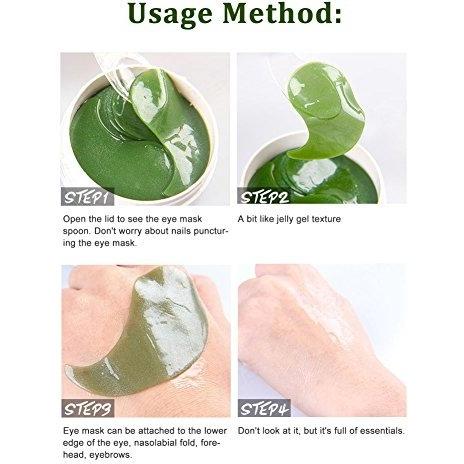 Usage Method:

STEP1

Open the lid to see the eye mask spoon. Don't worry about nails puncturing the eye mask.

STEP2

A bit like jelly gel texture

STEP3

Eye mask can be attached to the lower edge of the eye, nasolabial fold, forehead, eyebrows.

STEP4

Don't look at it, but it's full of essentials.